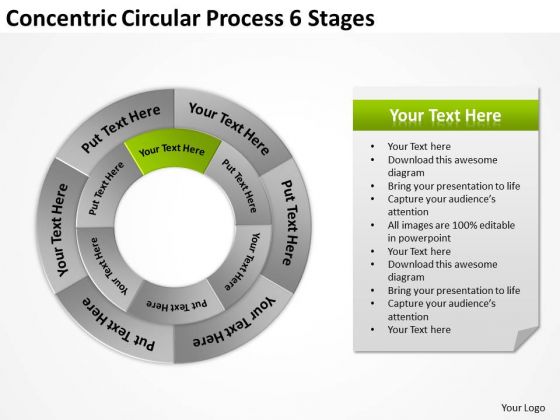 Concentric Circular Process 6 Stages

Put Text Here
Your Text Here
Put Text Here
Your Text Here
Put Text Here
Your Text Here

Your Text Here
Put Text Here
Your Text Here
Put Text Here
Your Text Here
Put Text Here

Your Text Here

- Your Text here
- Download this awesome diagram
- Bring your presentation to life
- Capture your audience's attention
- All images are 100% editable in powerpoint
- Your Text here
- Download this awesome diagram
- Bring your presentation to life
- Capture your audience's attention
- Your Text here

Your Logo